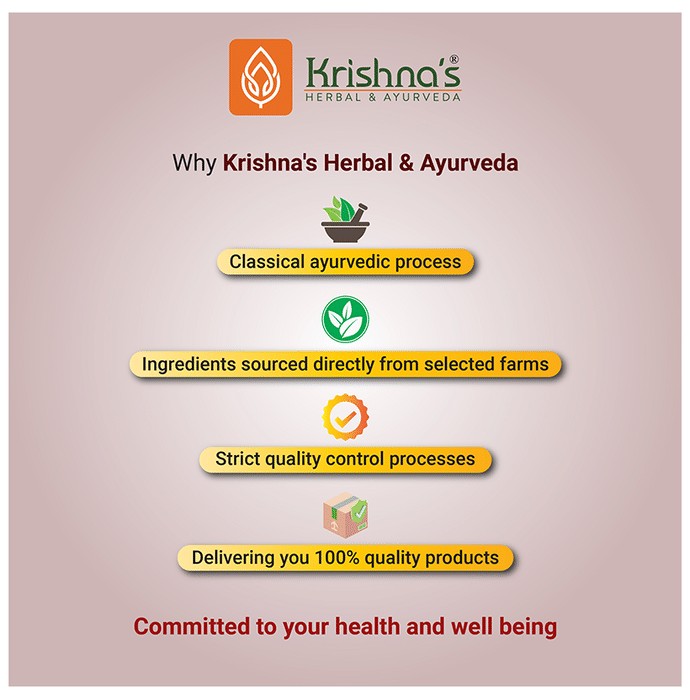 Krishna's®
HERBAL & AYURVEDA

Why Krishna's Herbal & Ayurveda

Classical ayurvedic process

Ingredients sourced directly from selected farms

Strict quality control processes

Delivering you 100% quality products

Committed to your health and well being